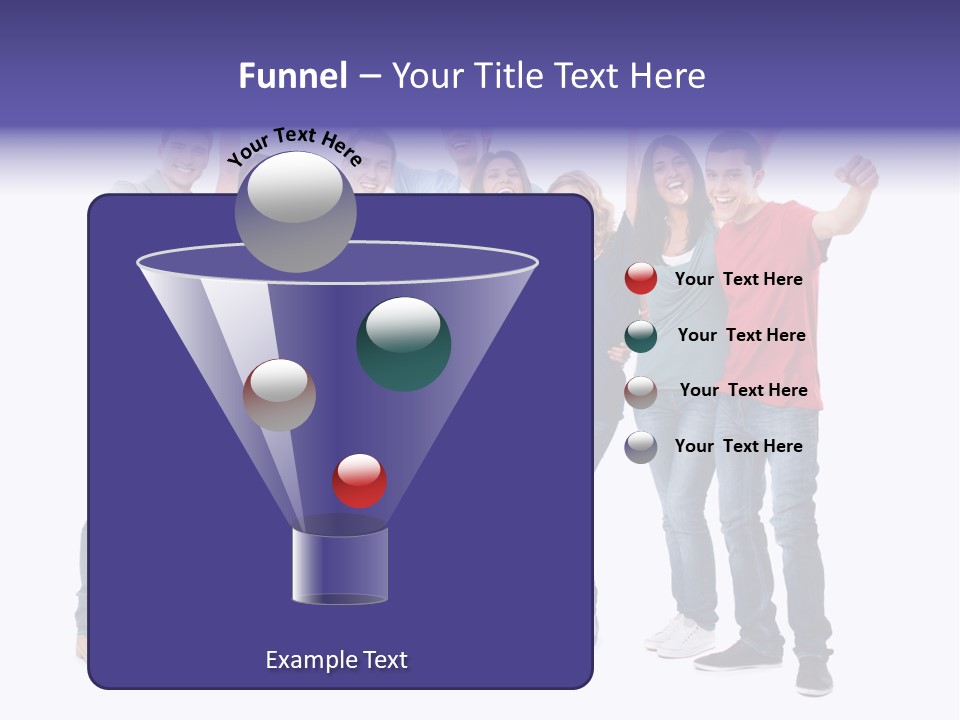 Funnel – Your Title Text Here

Your Text Here

Your Text Here

Your Text Here

Your Text Here

Your Text Here

Example Text